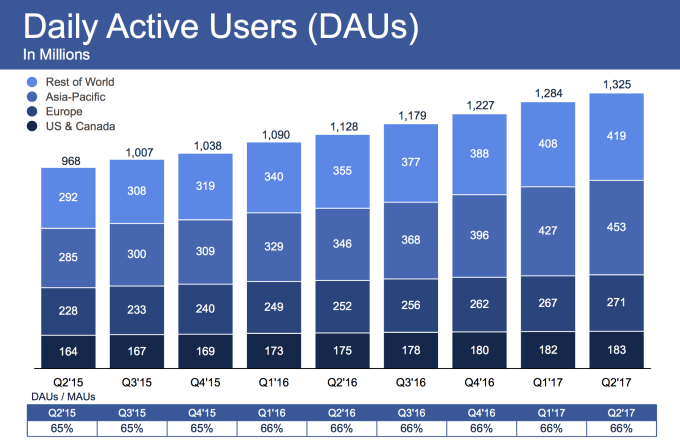 Daily Active Users (DAUs)
In Millions

Rest of World
Asia-Pacific
Europe
US & Canada

| | Q2'15 | Q3'15 | Q4'15 | Q1'16 | Q2'16 | Q3'16 | Q4'16 | Q1'17 | Q2'17 |
|---|---|---|---|---|---|---|---|---|---|
| Total | 968 | 1,007 | 1,038 | 1,090 | 1,128 | 1,179 | 1,227 | 1,284 | 1,325 |
| Rest of World | 292 | 308 | 319 | 340 | 355 | 377 | 388 | 408 | 419 |
| Asia-Pacific | 285 | 300 | 309 | 329 | 346 | 368 | 396 | 427 | 453 |
| Europe | 228 | 233 | 240 | 249 | 252 | 256 | 262 | 267 | 271 |
| US & Canada | 164 | 167 | 169 | 173 | 175 | 178 | 180 | 182 | 183 |

DAUs / MAUs

| Q2'15 | Q3'15 | Q4'15 | Q1'16 | Q2'16 | Q3'16 | Q4'16 | Q1'17 | Q2'17 |
|---|---|---|---|---|---|---|---|---|
| 65% | 65% | 65% | 66% | 66% | 66% | 66% | 66% | 66% |